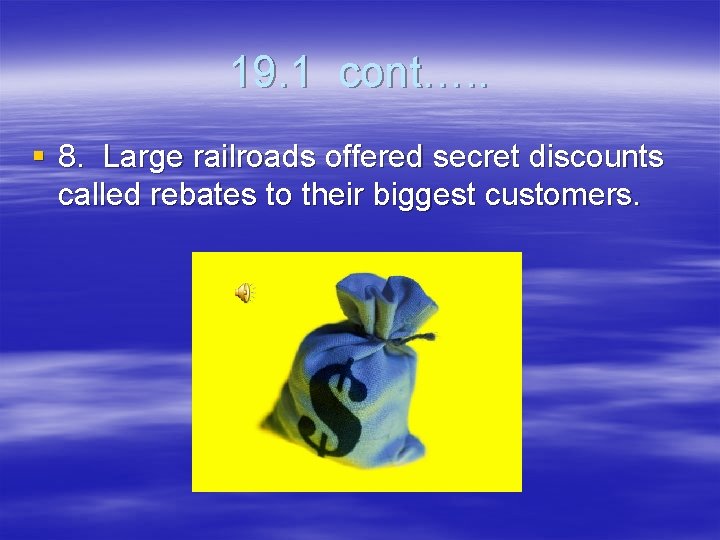 19.1 cont.....

8. Large railroads offered secret discounts called rebates to their biggest customers.

$